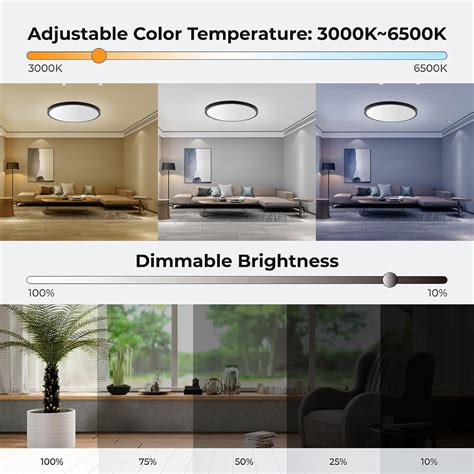 Adjustable Color Temperature: 3000K~6500K

3000K

6500K

Dimmable Brightness

100%

10%

100%

75%

50%

25%

10%